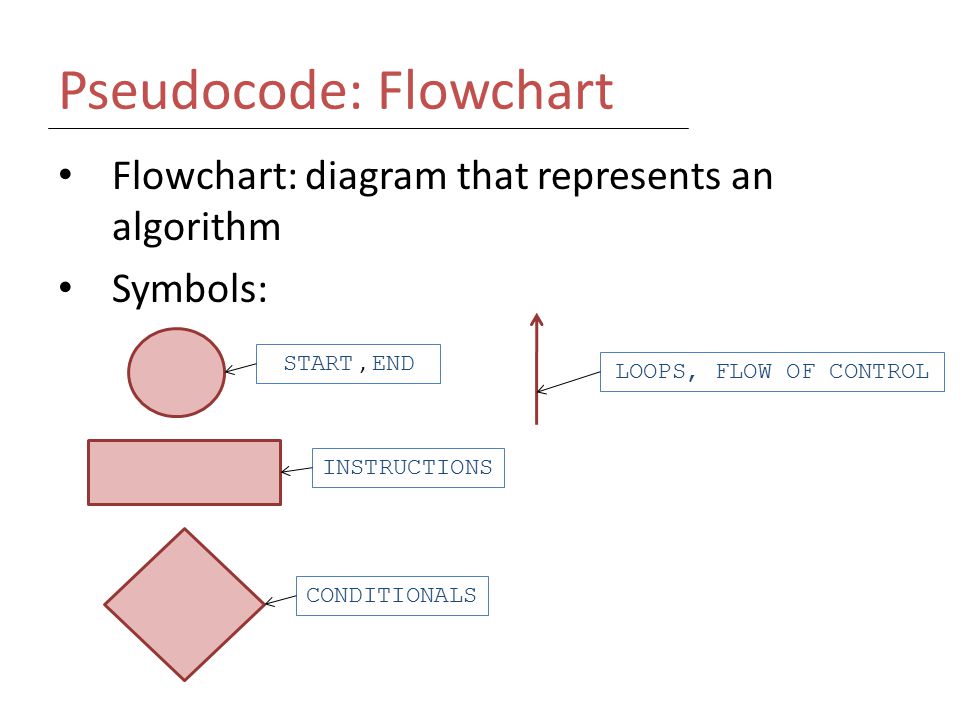 Pseudocode: Flowchart

• Flowchart: diagram that represents an algorithm

• Symbols:

START,END

LOOPS, FLOW OF CONTROL

INSTRUCTIONS

CONDITIONALS